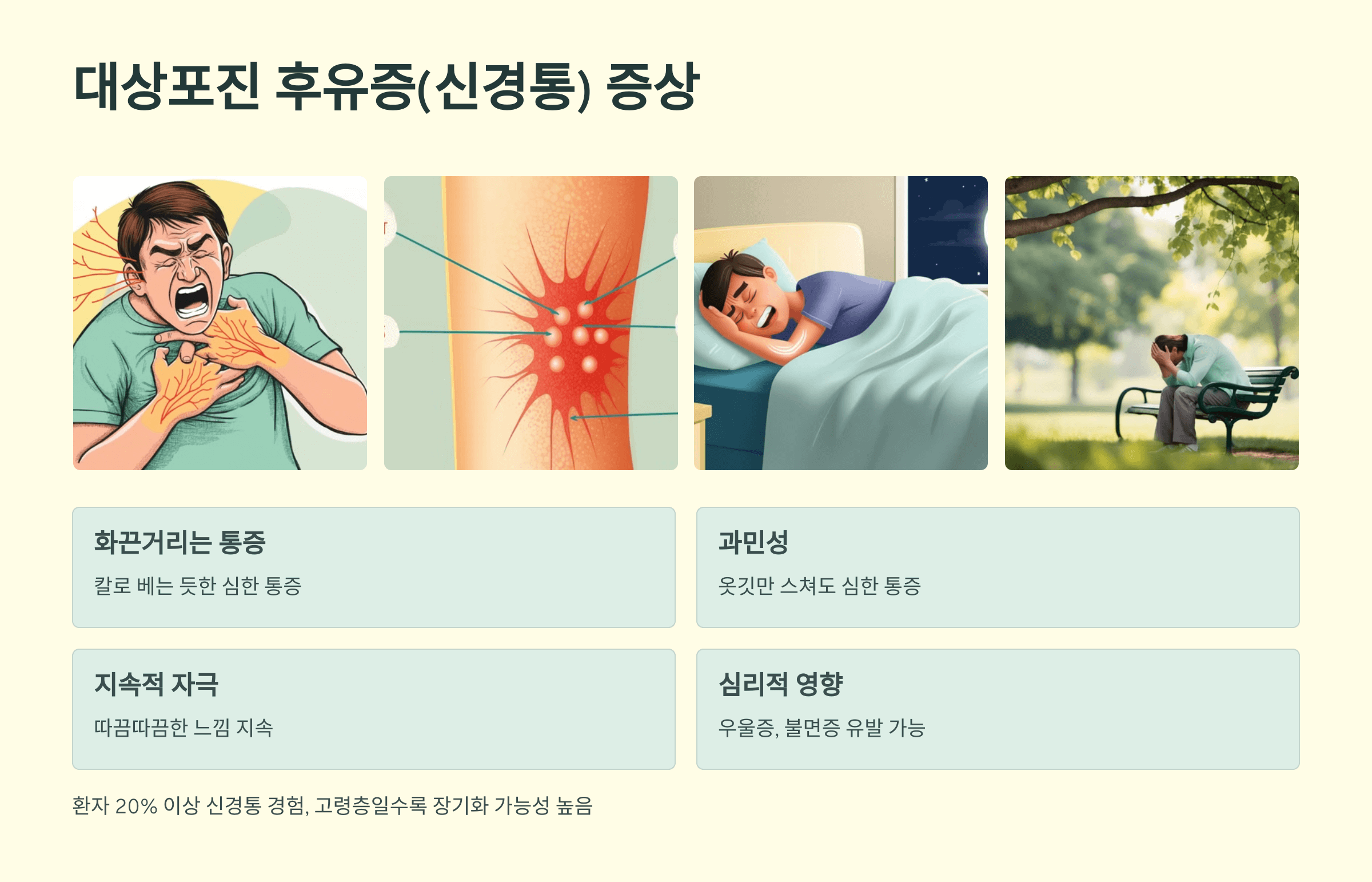 대상포진 후유증(신경통) 증상

화끈거리는 통증

칼로 베는 듯한 심한 통증

과민성

옷깃만 스쳐도 심한 통증

지속적 자극

따끔따끔한 느낌 지속

심리적 영향

우울증, 불면증 유발 가능

환자 20% 이상 신경통 경험, 고령층일수록 장기화 가능성 높음